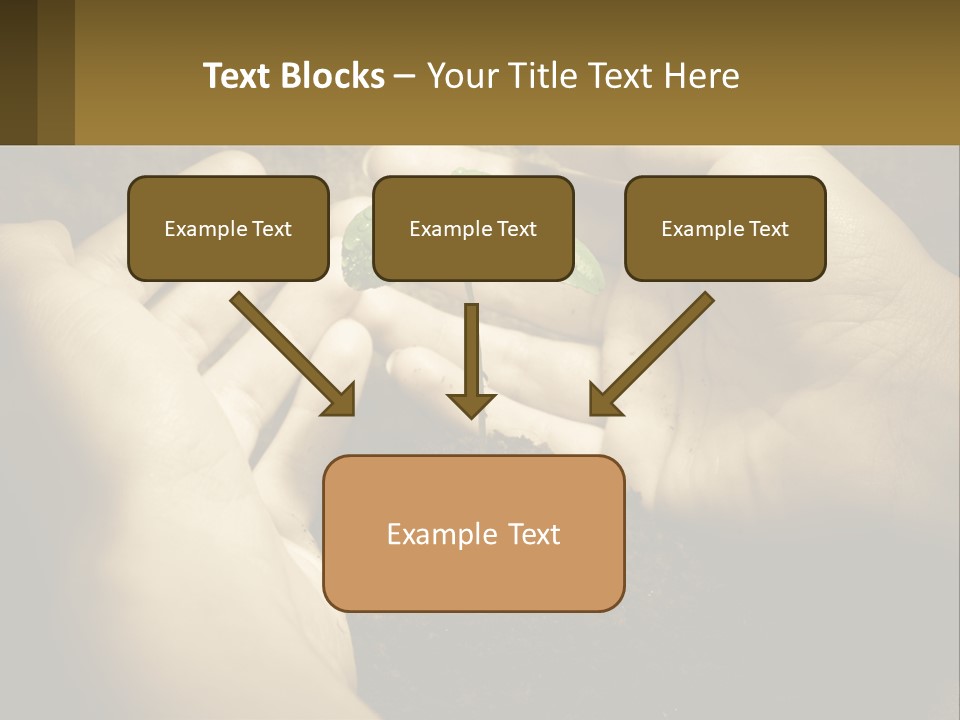 Text Blocks – Your Title Text Here

Example Text

Example Text

Example Text

Example Text